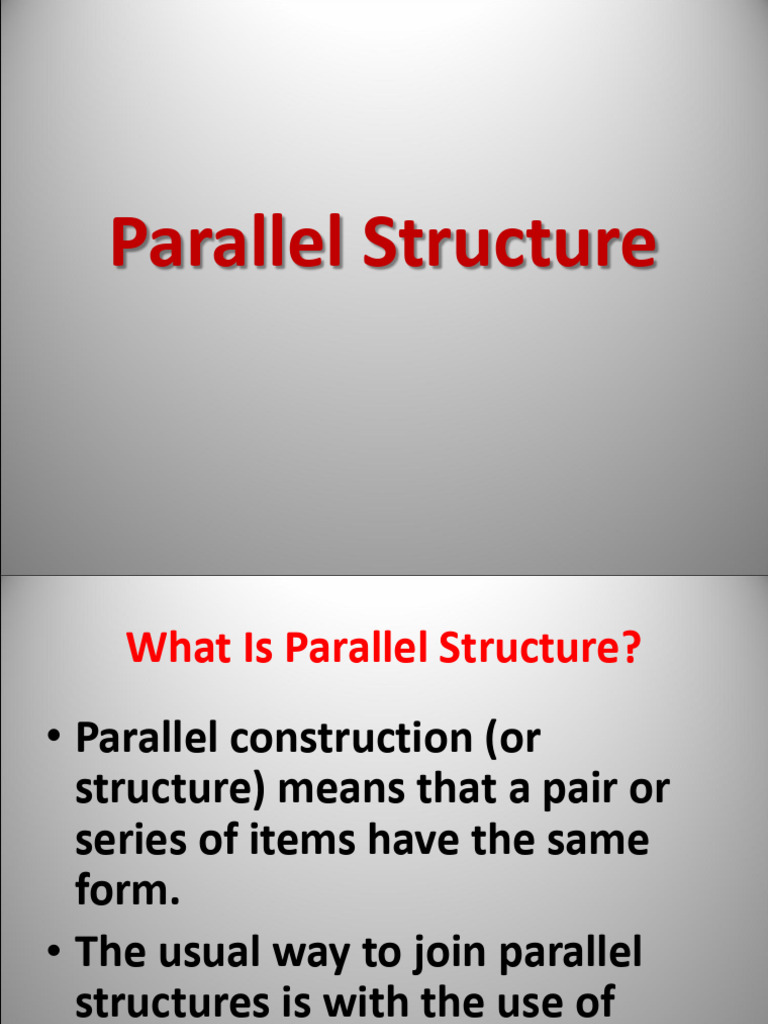 Parallel Structure

What Is Parallel Structure?

• Parallel construction (or structure) means that a pair or series of items have the same form.

• The usual way to join parallel structures is with the use of